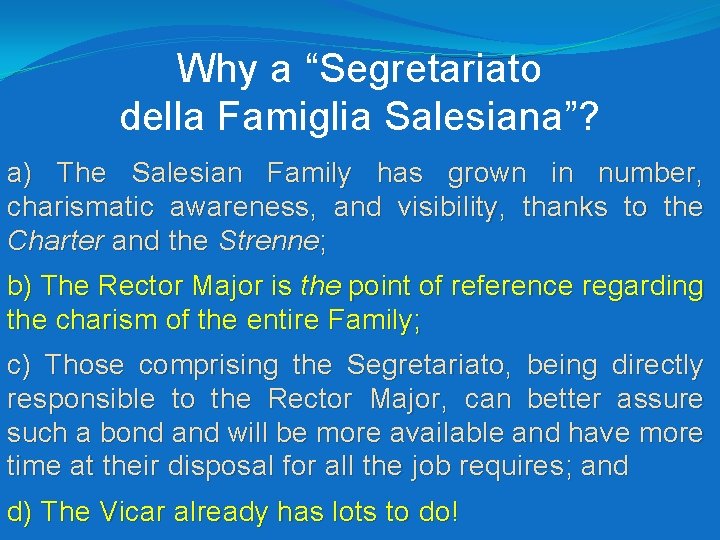 Why a “Segretariato della Famiglia Salesiana”?

a) The Salesian Family has grown in number, charismatic awareness, and visibility, thanks to the Charter and the Strenne;

b) The Rector Major is the point of reference regarding the charism of the entire Family;

c) Those comprising the Segretariato, being directly responsible to the Rector Major, can better assure such a bond and will be more available and have more time at their disposal for all the job requires; and

d) The Vicar already has lots to do!